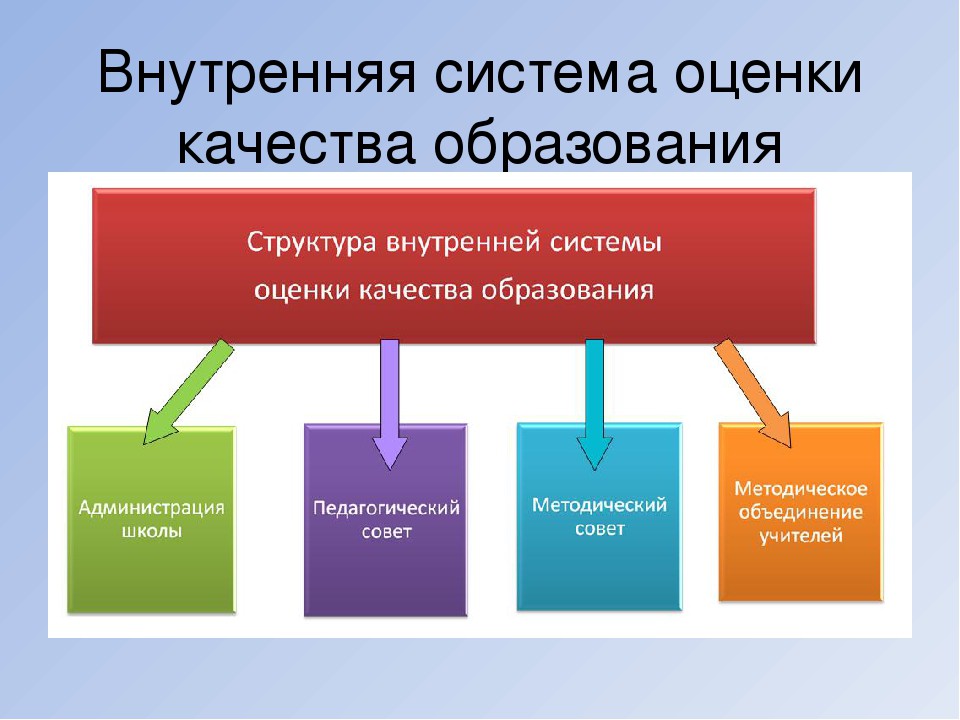 Внутренняя система оценки качества образования

Структура внутренней системы оценки качества образования

Администрация школы

Педагогический совет

Методический совет

Методическое объединение учителей